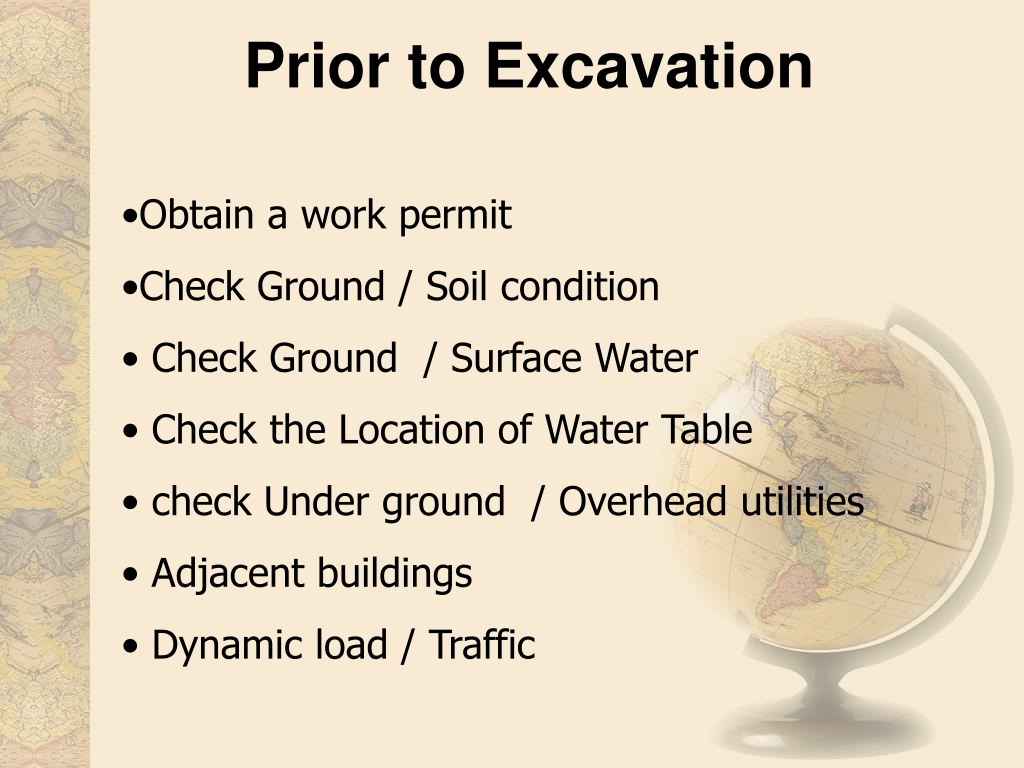 Prior to Excavation

•Obtain a work permit
•Check Ground / Soil condition
• Check Ground / Surface Water
• Check the Location of Water Table
• check Under ground / Overhead utilities
• Adjacent buildings
• Dynamic load / Traffic